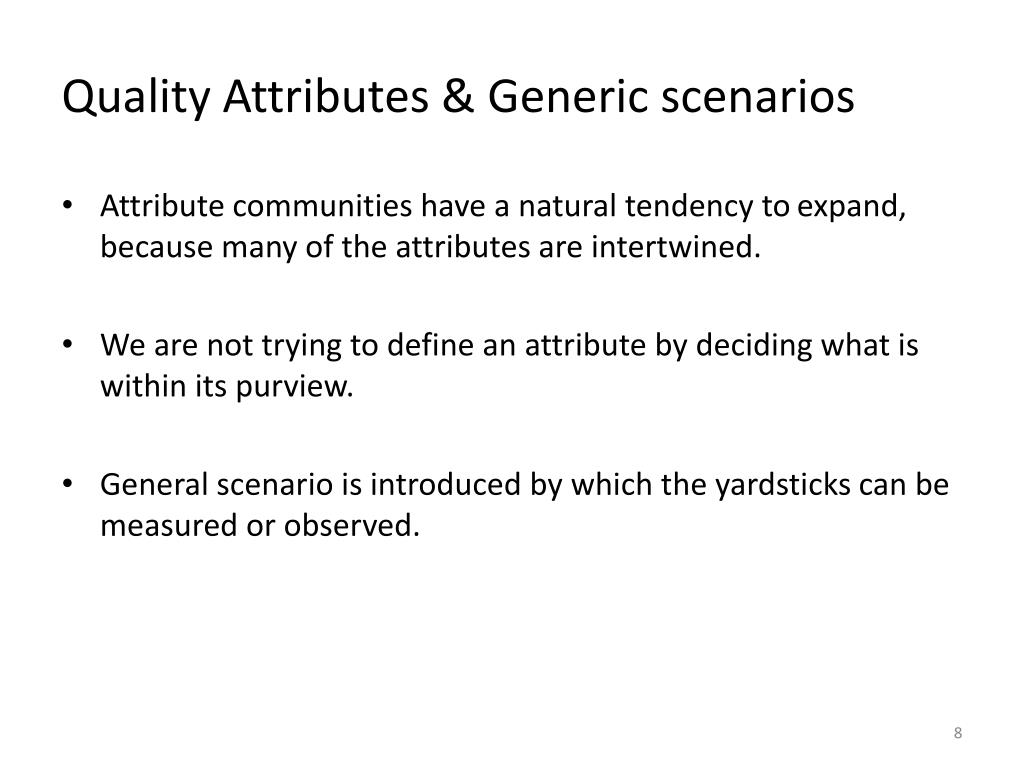 Quality Attributes & Generic scenarios

• Attribute communities have a natural tendency to expand, because many of the attributes are intertwined.

• We are not trying to define an attribute by deciding what is within its purview.

• General scenario is introduced by which the yardsticks can be measured or observed.

8